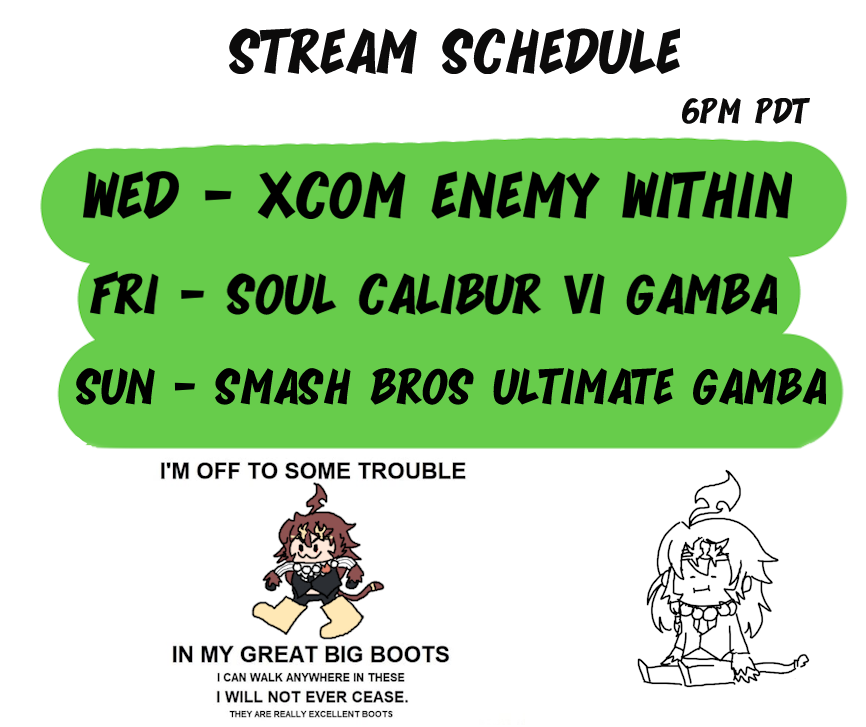 STREAM SCHEDULE

6PM PDT

WED - XCOM ENEMY WITHIN

FRI - SOUL CALIBUR VI GAMBA

SUN - SMASH BROS ULTIMATE GAMBA

I'M OFF TO SOME TROUBLE

IN MY GREAT BIG BOOTS

I CAN WALK ANYWHERE IN THESE

I WILL NOT EVER CEASE.

THEY ARE REALLY EXCELLENT BOOTS